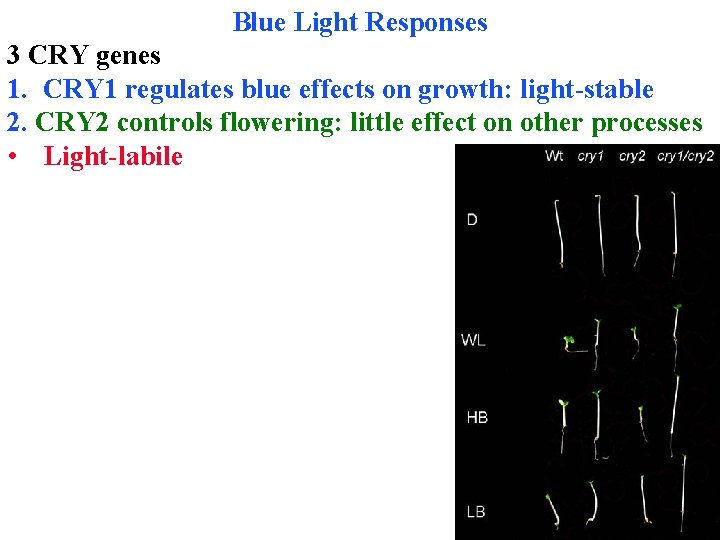 Blue Light Responses

3 CRY genes

1. CRY1 regulates blue effects on growth: light-stable

2. CRY2 controls flowering: little effect on other processes

• Light-labile

Wt cry1 cry2 cry1/cry2

D

WL

HB

LB